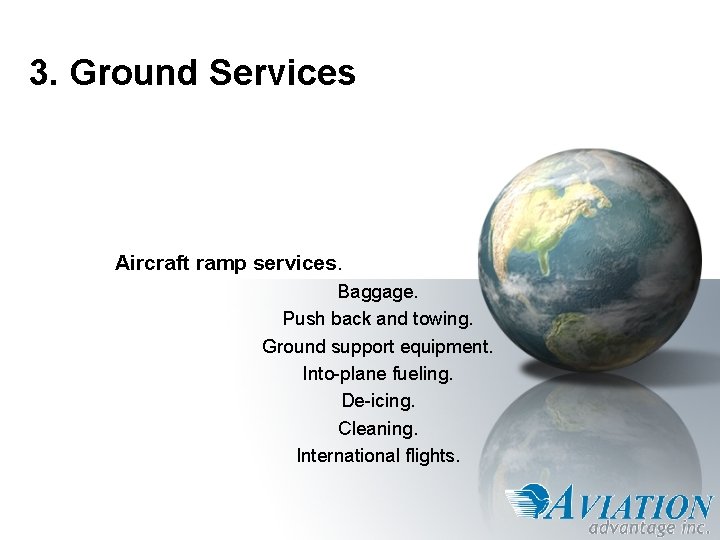 3. Ground Services

Aircraft ramp services.

Baggage.
Push back and towing.
Ground support equipment.
Into-plane fueling.
De-icing.
Cleaning.
International flights.

AVIATION
advantage inc.